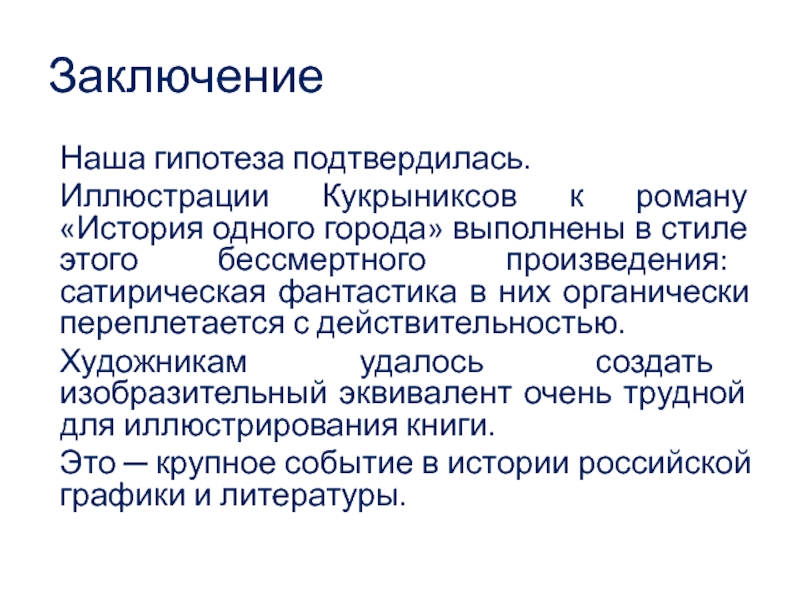 Заключение

Наша гипотеза подтвердилась.

Иллюстрации Кукрыниксов к роману «История одного города» выполнены в стиле этого бессмертного произведения: сатирическая фантастика в них органически переплетается с действительностью.

Художникам удалось создать изобразительный эквивалент очень трудной для иллюстрирования книги.

Это — крупное событие в истории российской графики и литературы.